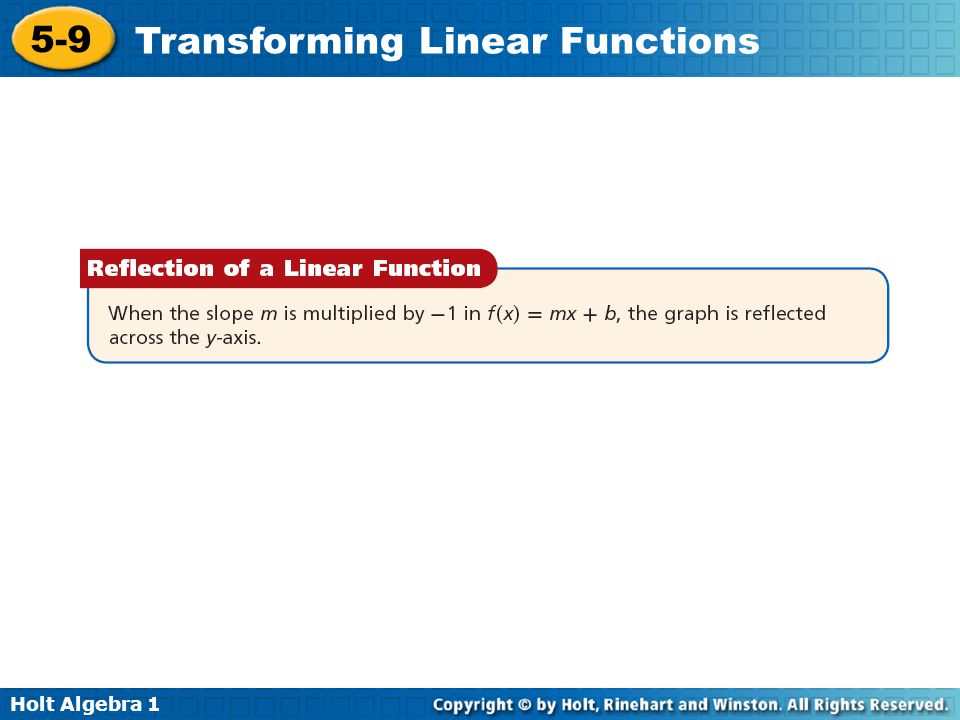 5-9 Transforming Linear Functions

Reflection of a Linear Function

When the slope $m$ is multiplied by $-1$ in $f(x) = mx + b$, the graph is reflected across the $y$-axis.

Holt Algebra 1

Copyright © by Holt, Rinehart and Winston. All Rights Reserved.